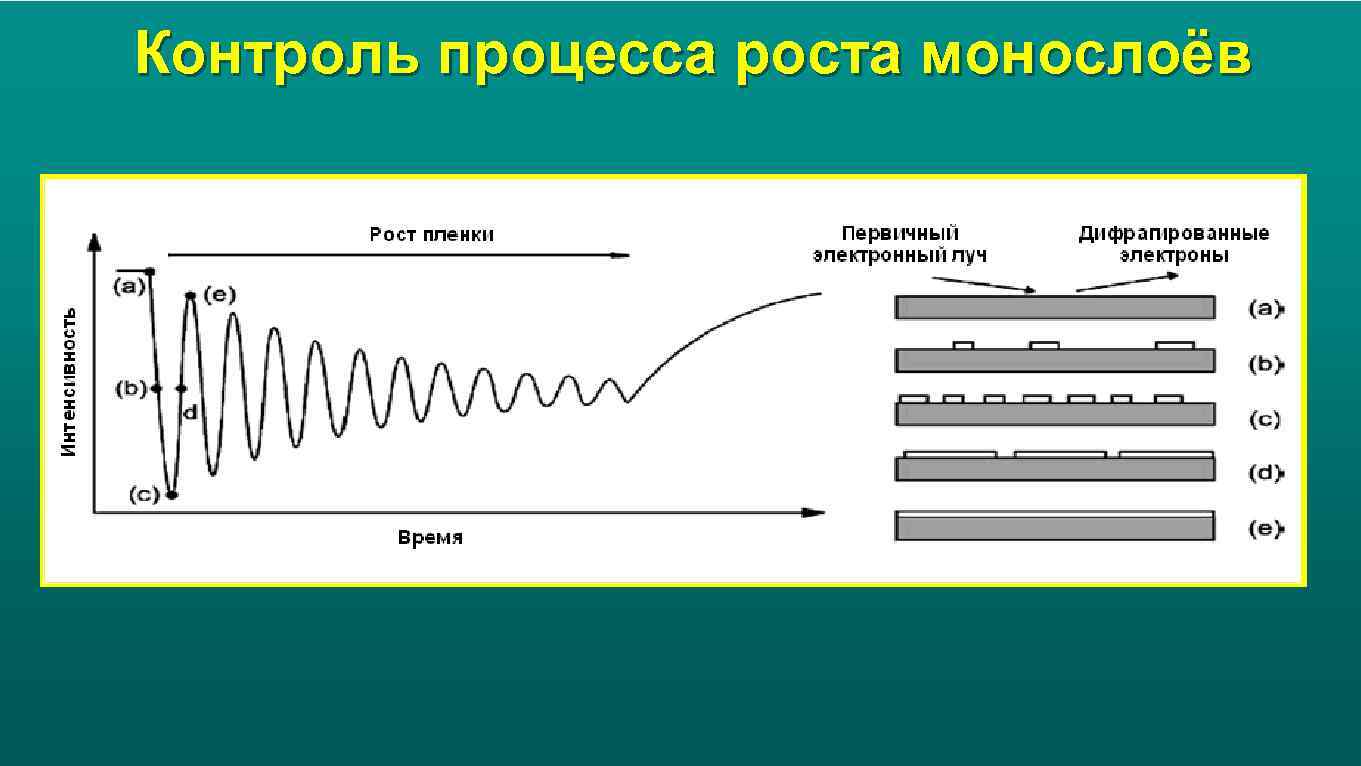 Контроль процесса роста монослоёв

Рост пленки

Интенсивность

(a)
(e)
(b)
d
(c)

Время

Первичный электронный луч

Дифрагированные электроны

(a)
(b)
(c)
(d)
(e)